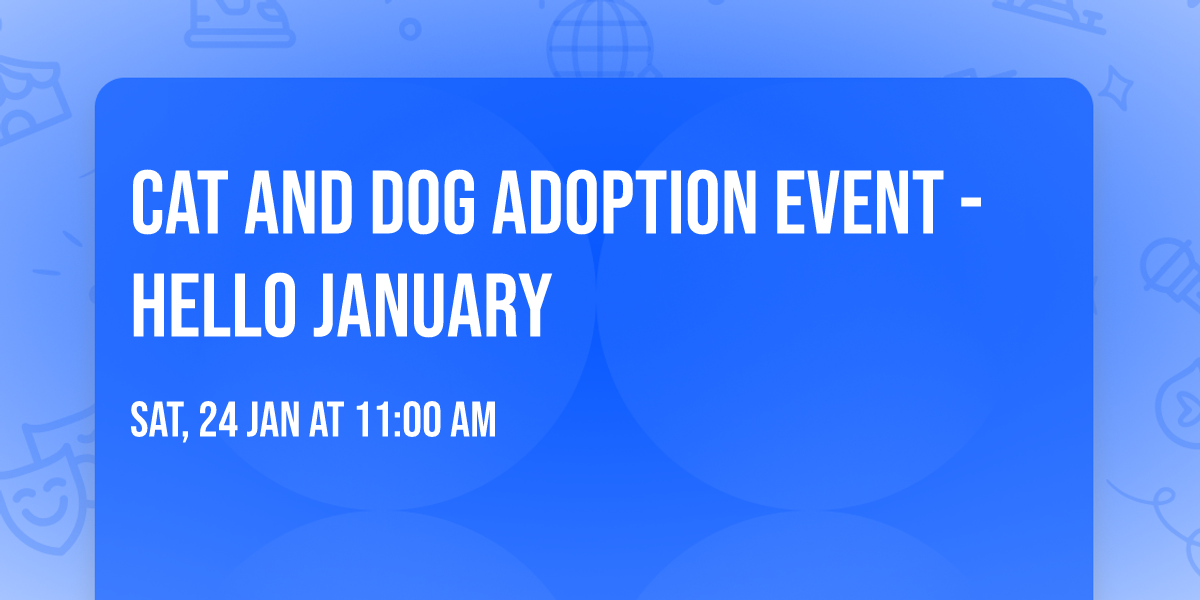 CAT AND DOG ADOPTION EVENT - HELLO JANUARY

SAT, 24 JAN AT 11:00 AM